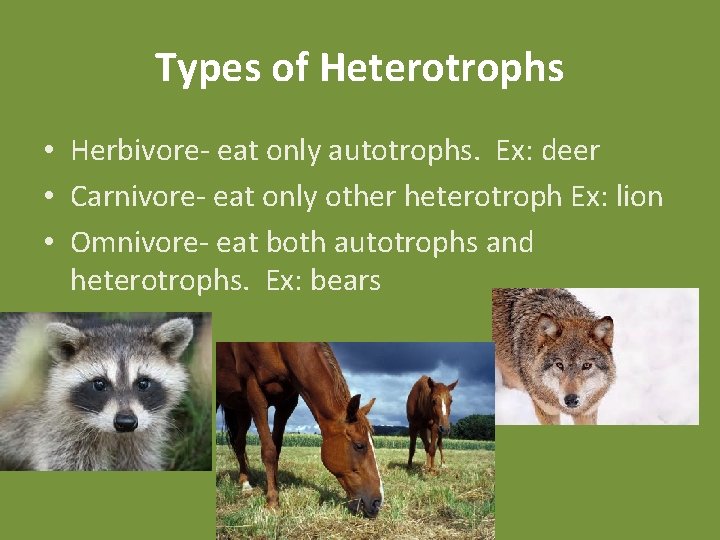 Types of Heterotrophs

• Herbivore- eat only autotrophs. Ex: deer
• Carnivore- eat only other heterotroph Ex: lion
• Omnivore- eat both autotrophs and heterotrophs. Ex: bears